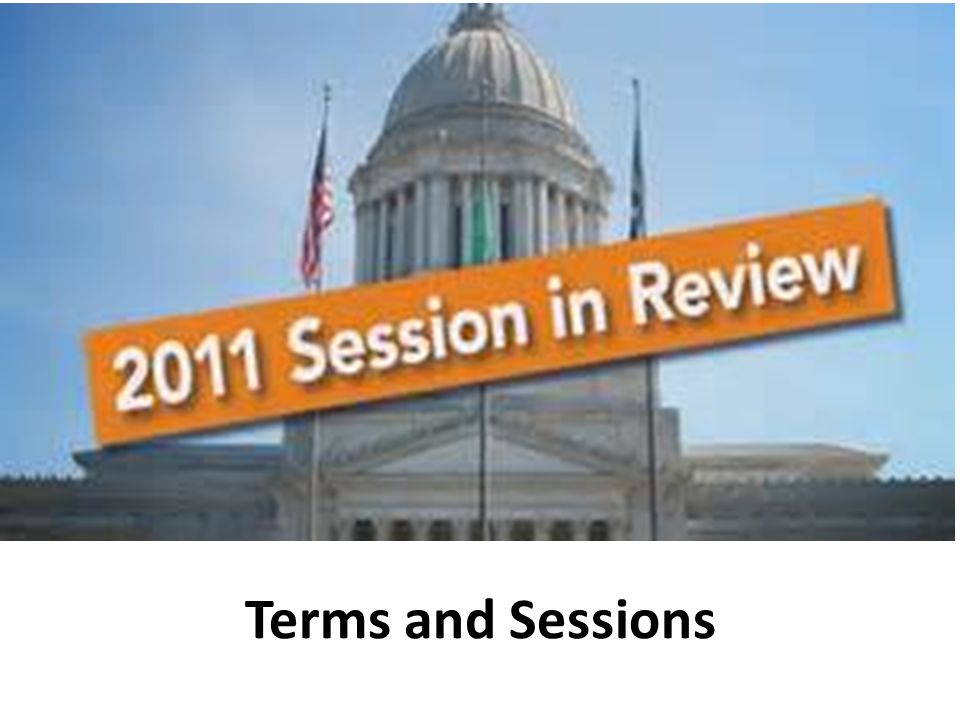 2011 Session in Review

Terms and Sessions